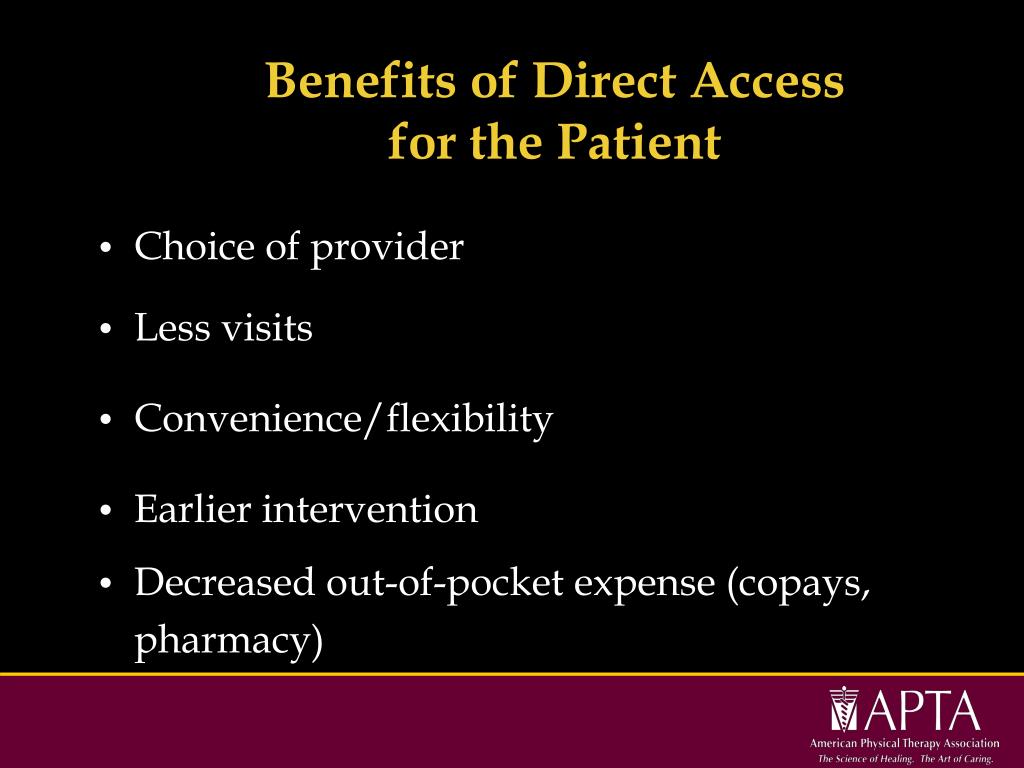 Benefits of Direct Access for the Patient

• Choice of provider
• Less visits
• Convenience/flexibility
• Earlier intervention
• Decreased out-of-pocket expense (copays, pharmacy)

APTA
American Physical Therapy Association
The Science of Healing. The Art of Caring.